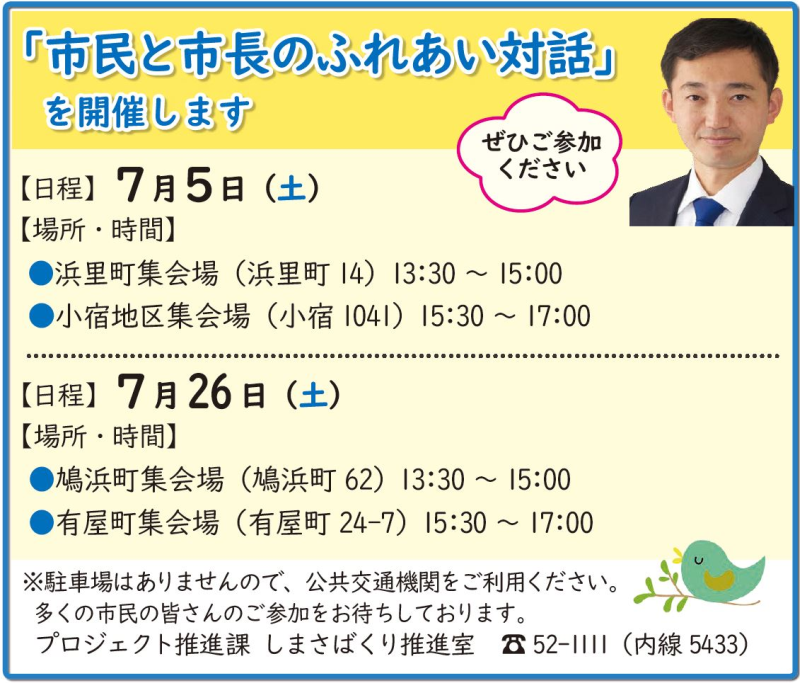 「市民と市長のふれあい対話」
を開催します

ぜひご参加ください

【日程】7月5日（土）
【場所・時間】
●浜里町集会場（浜里町 14）13:30 ～ 15:00
●小宿地区集会場（小宿 1041）15:30 ～ 17:00

【日程】7月26日（土）
【場所・時間】
●鳩浜町集会場（鳩浜町 62）13:30 ～ 15:00
●有屋町集会場（有屋町 24-7）15:30 ～ 17:00

※駐車場はありませんので、公共交通機関をご利用ください。
多くの市民の皆さんのご参加をお待ちしております。
プロジェクト推進課 しまさばくり推進室 ☎ 52-1111（内線 5433）